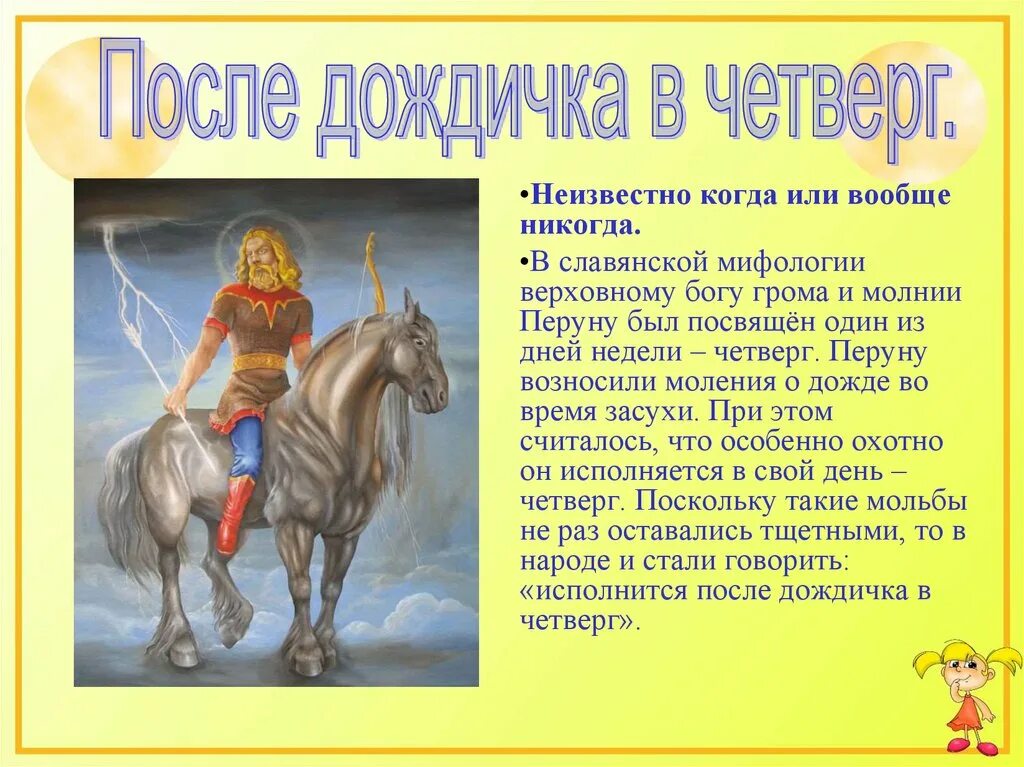 После дождичка в четверг.

•Неизвестно когда или вообще никогда.

•В славянской мифологии верховному богу грома и молнии Перуну был посвящён один из дней недели – четверг. Перуну возносили моления о дожде во время засухи. При этом считалось, что особенно охотно он исполняется в свой день – четверг. Поскольку такие мольбы не раз оставались тщетными, то в народе и стали говорить: «исполнится после дождичка в четверг».